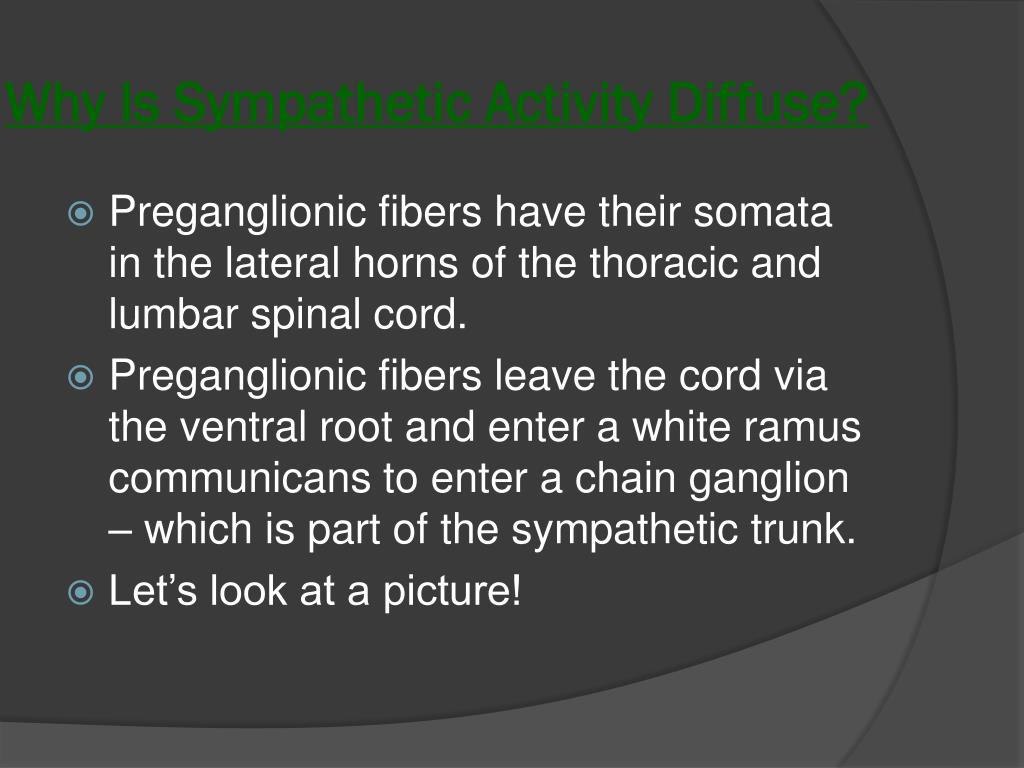 Why Is Sympathetic Activity Diffuse?

Preganglionic fibers have their somata in the lateral horns of the thoracic and lumbar spinal cord.

Preganglionic fibers leave the cord via the ventral root and enter a white ramus communicans to enter a chain ganglion – which is part of the sympathetic trunk.

Let’s look at a picture!